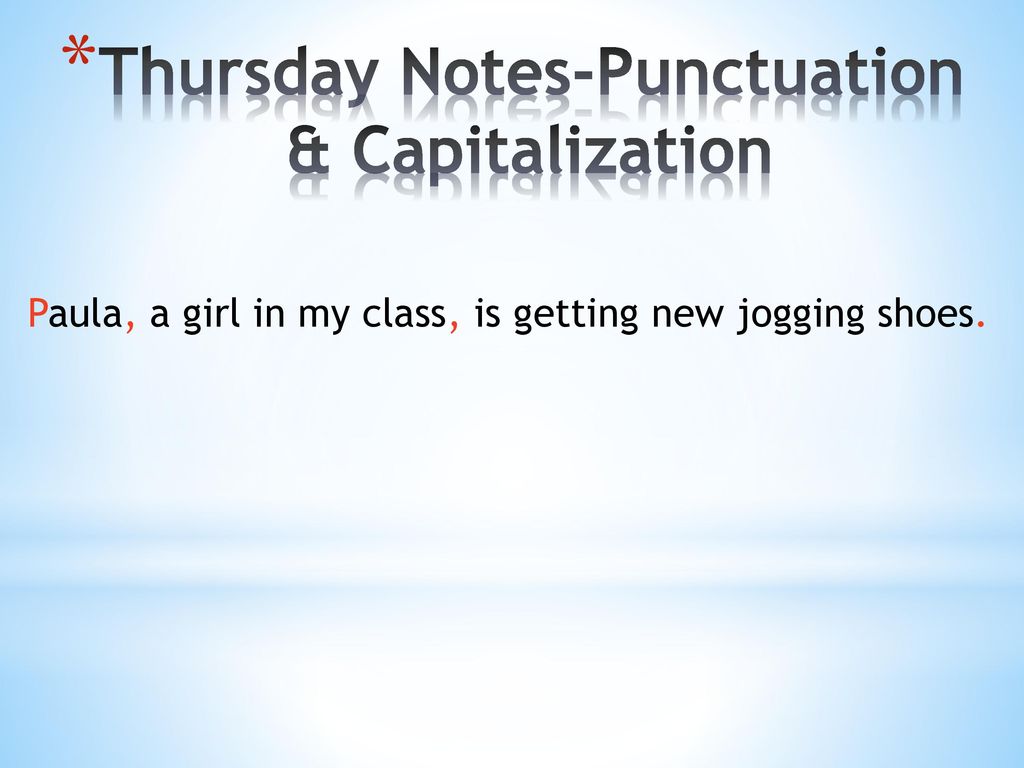 *Thursday Notes-Punctuation & Capitalization

Paula, a girl in my class, is getting new jogging shoes.